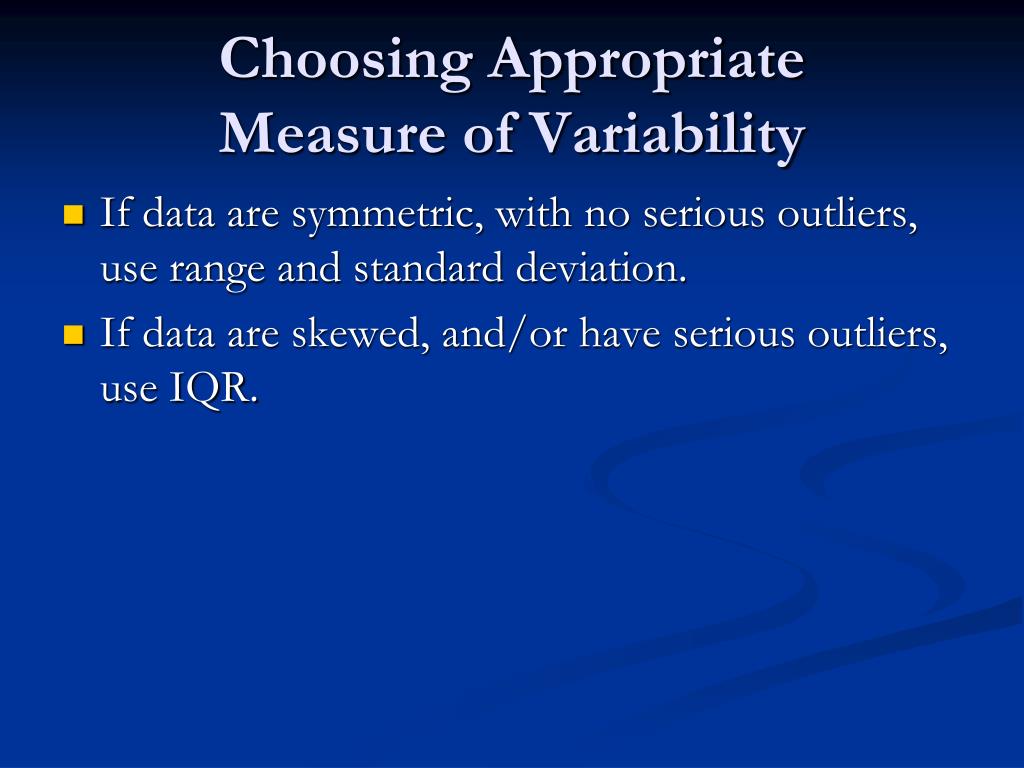 Choosing Appropriate Measure of Variability

If data are symmetric, with no serious outliers, use range and standard deviation.

If data are skewed, and/or have serious outliers, use IQR.